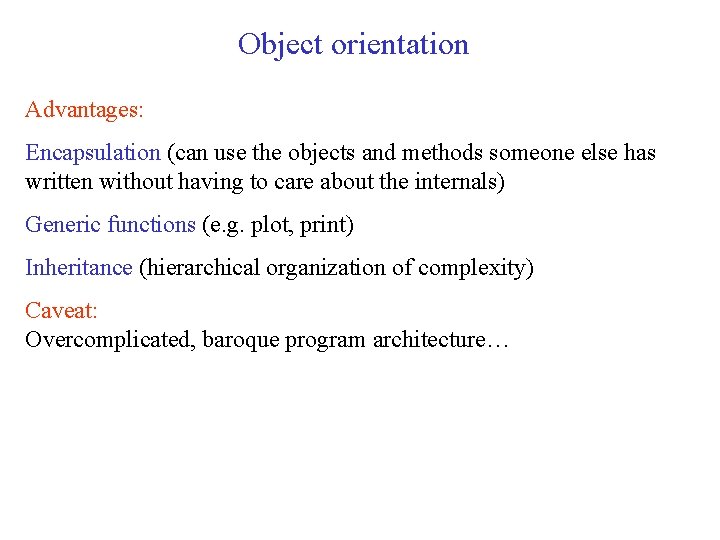 Object orientation

Advantages:

Encapsulation (can use the objects and methods someone else has written without having to care about the internals)

Generic functions (e.g. plot, print)

Inheritance (hierarchical organization of complexity)

Caveat:
Overcomplicated, baroque program architecture…